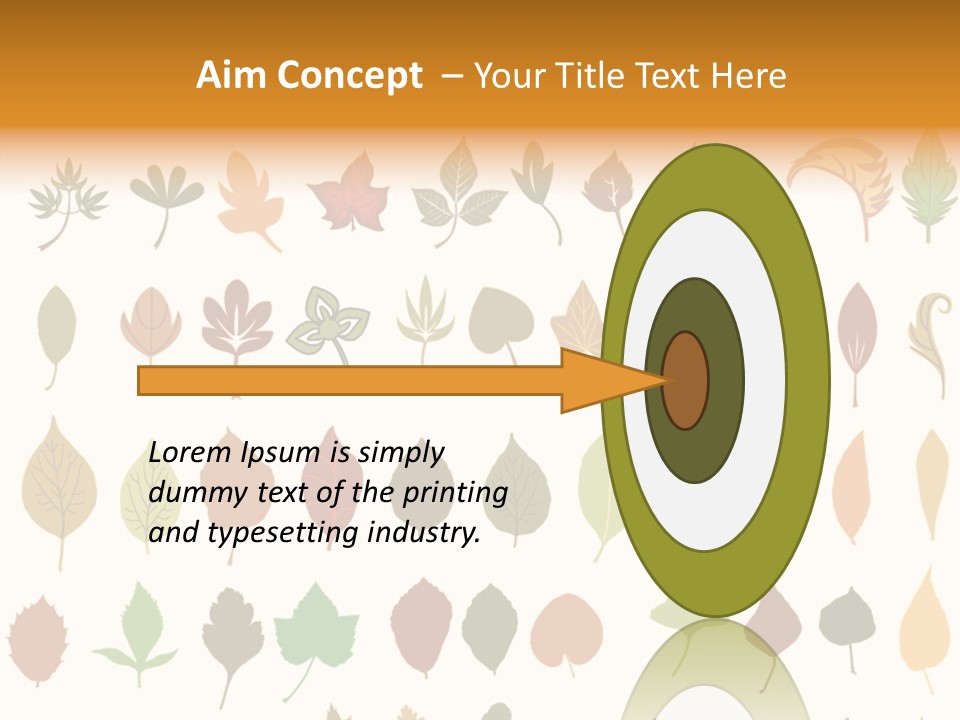 Aim Concept – Your Title Text Here

Lorem Ipsum is simply dummy text of the printing and typesetting industry.